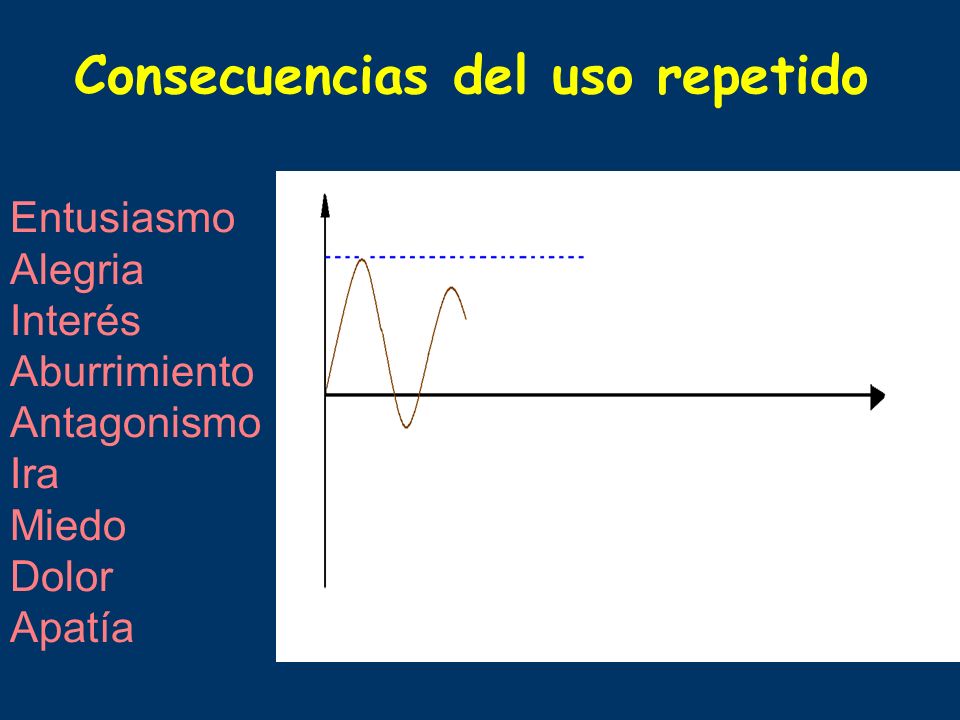 Consecuencias del uso repetido

Entusiasmo
Alegria
Interés
Aburrimiento
Antagonismo
Ira
Miedo
Dolor
Apatía